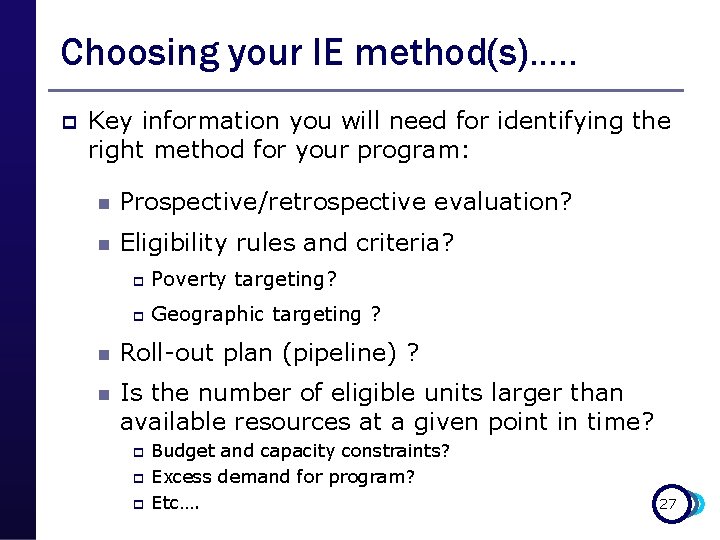 Choosing your IE method(s).....

Key information you will need for identifying the right method for your program:

Prospective/retrospective evaluation?

Eligibility rules and criteria?

Poverty targeting?

Geographic targeting ?

Roll-out plan (pipeline) ?

Is the number of eligible units larger than available resources at a given point in time?

Budget and capacity constraints?

Excess demand for program?

Etc....

27